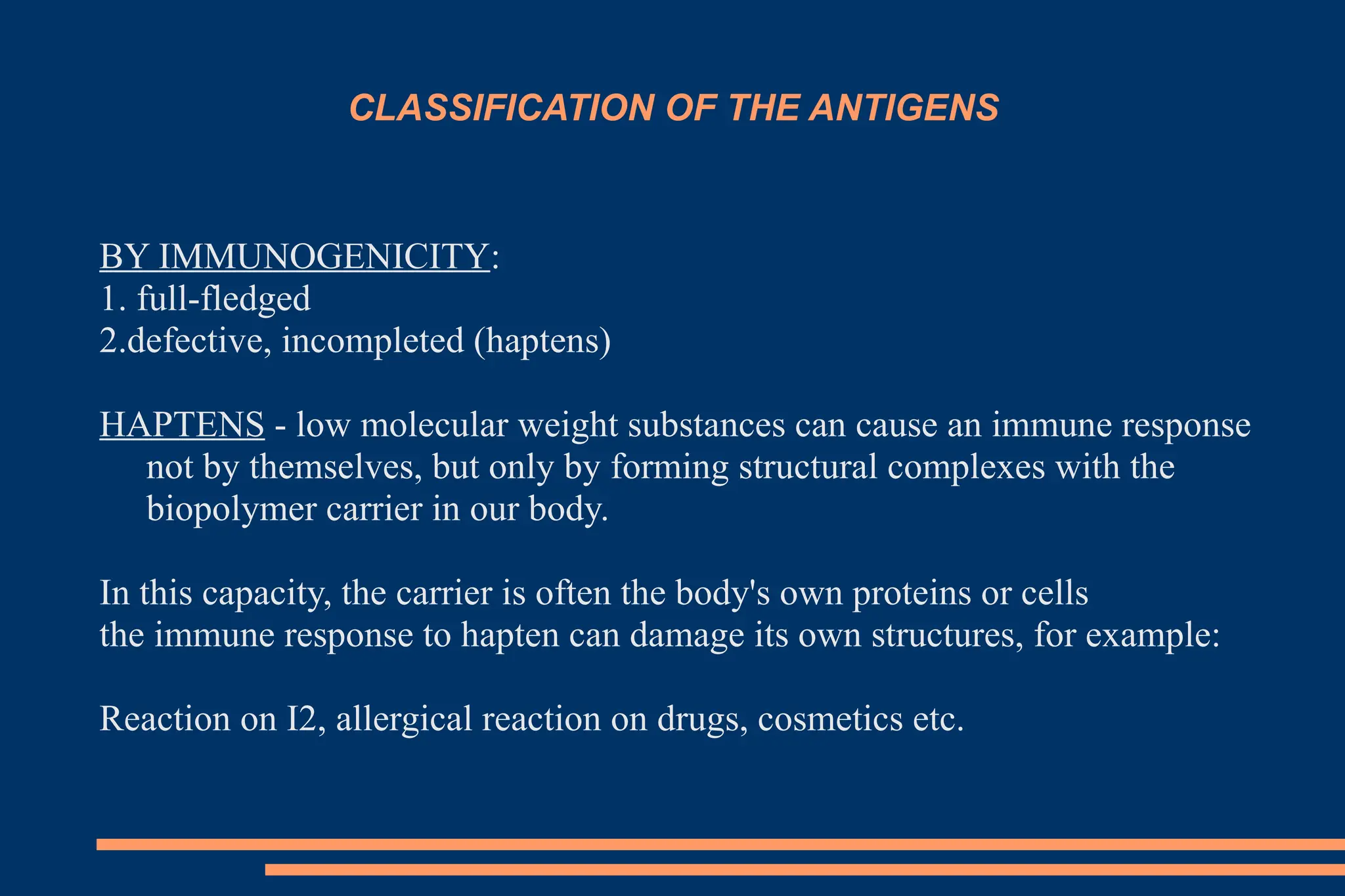 CLASSIFICATION OF THE ANTIGENS

BY IMMUNOGENICITY:
1. full-fledged
2.defective, incompleted (haptens)

HAPTENS - low molecular weight substances can cause an immune response not by themselves, but only by forming structural complexes with the biopolymer carrier in our body.

In this capacity, the carrier is often the body's own proteins or cells
the immune response to hapten can damage its own structures, for example:

Reaction on I2, allergical reaction on drugs, cosmetics etc.